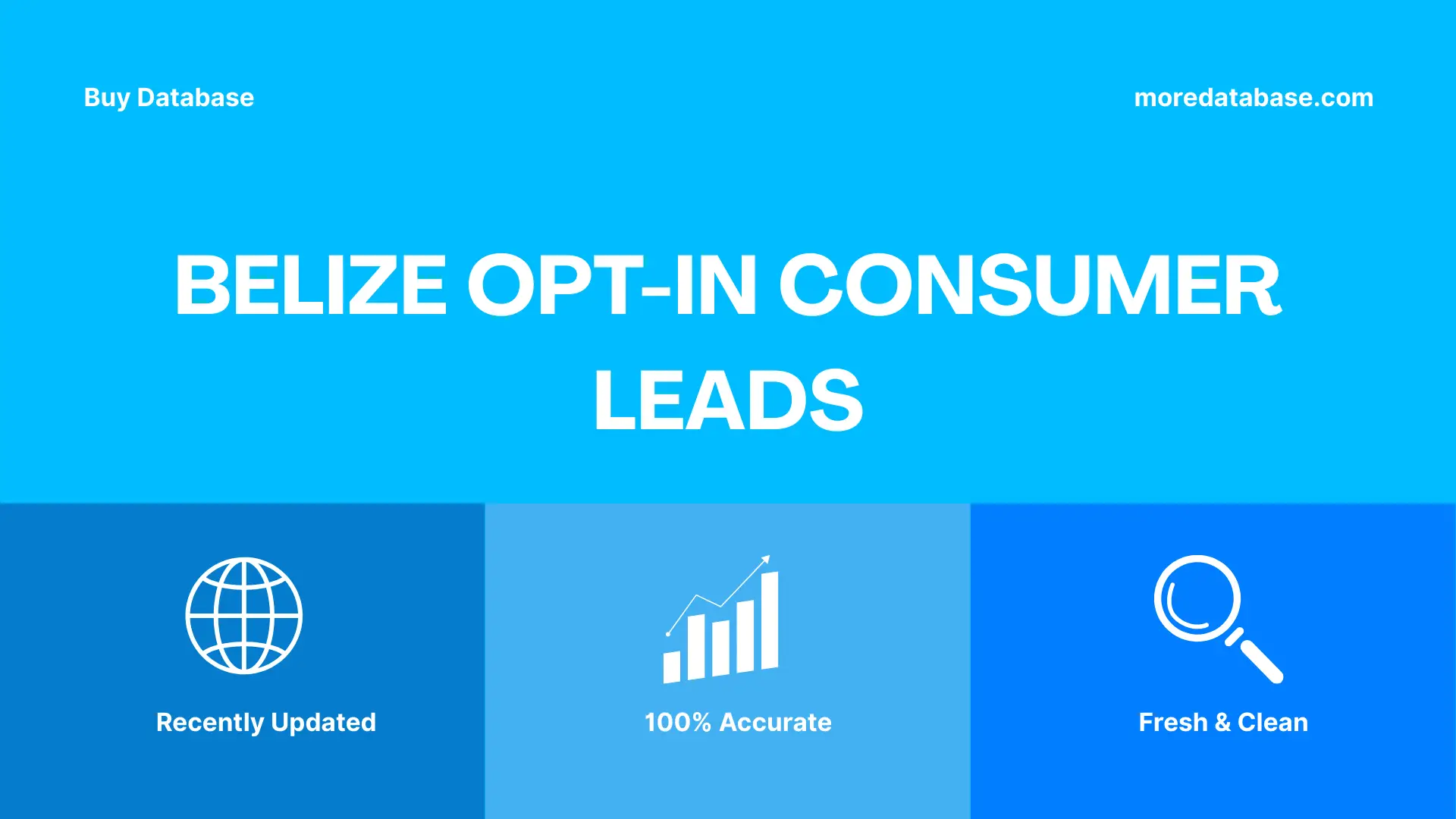 Buy Database

moredatabase.com

BELIZE OPT-IN CONSUMER LEADS

Recently Updated

100% Accurate

Fresh & Clean